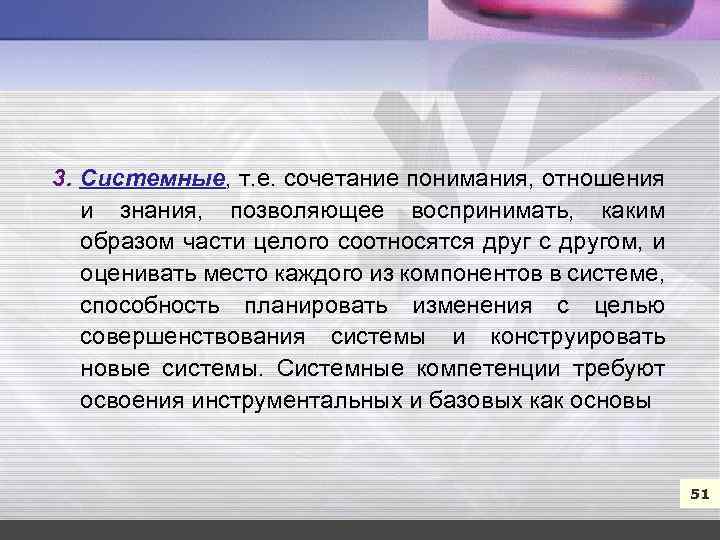 3. Системные, т.е. сочетание понимания, отношения и знания, позволяющее воспринимать, каким образом части целого соотносятся друг с другом, и оценивать место каждого из компонентов в системе, способность планировать изменения с целью совершенствования системы и конструировать новые системы. Системные компетенции требуют освоения инструментальных и базовых как основы

51